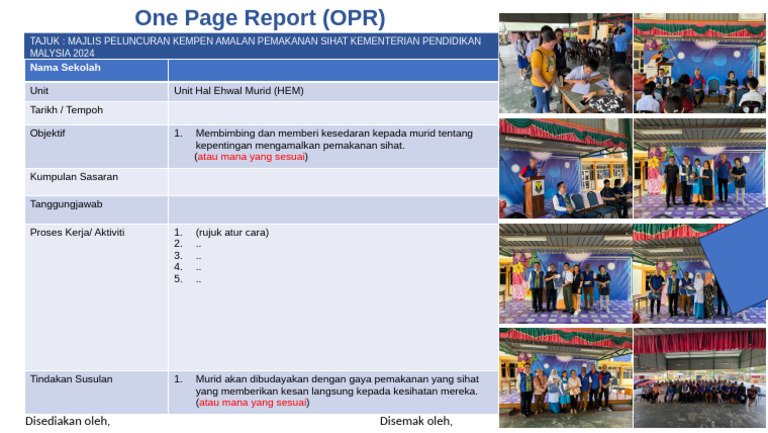 One Page Report (OPR)

TAJUK : MAJLIS PELUNCURAN KEMPEN AMALAN PEMAKANAN SIHAT KEMENTERIAN PENDIDIKAN MALYSIA 2024

| Nama Sekolah | |
|---|---|
| Unit | Unit Hal Ehwal Murid (HEM) |
| Tarikh / Tempoh | |
| Objektif | 1. Membimbing dan memberi kesedaran kepada murid tentang kepentingan mengamalkan pemakanan sihat. (atau mana yang sesuai) |
| Kumpulan Sasaran | |
| Tanggungjawab | |
| Proses Kerja/ Aktiviti | 1. (rujuk atur cara) 2. .. 3. .. 4. .. 5. .. |
| Tindakan Susulan | 1. Murid akan dibudayakan dengan gaya pemakanan yang sihat yang memberikan kesan langsung kepada kesihatan mereka. (atau mana yang sesuai) |

Disediakan oleh,

Disemak oleh,